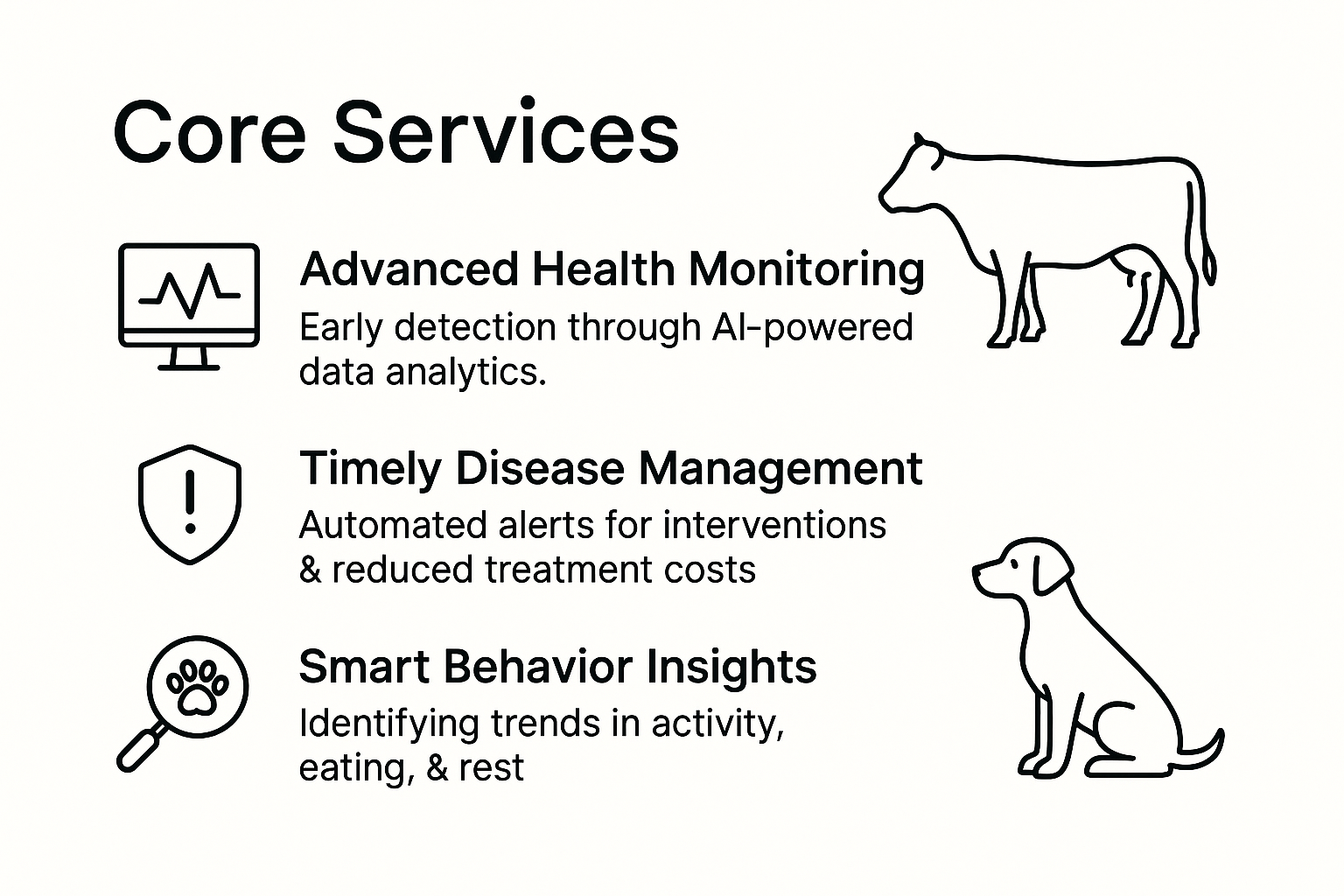 Core Services

Advanced Health Monitoring
Early detection through AI-powered data analytics.

Timely Disease Management
Automated alerts for interventions & reduced treatment costs

Smart Behavior Insights
Identifying trends in activity, eating, & rest